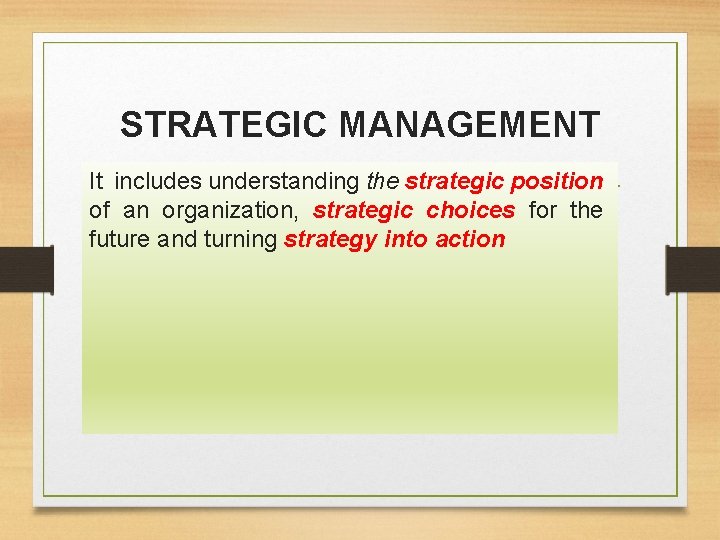 STRATEGIC MANAGEMENT

It includes understanding the strategic position of an organization, strategic choices for the future and turning strategy into action